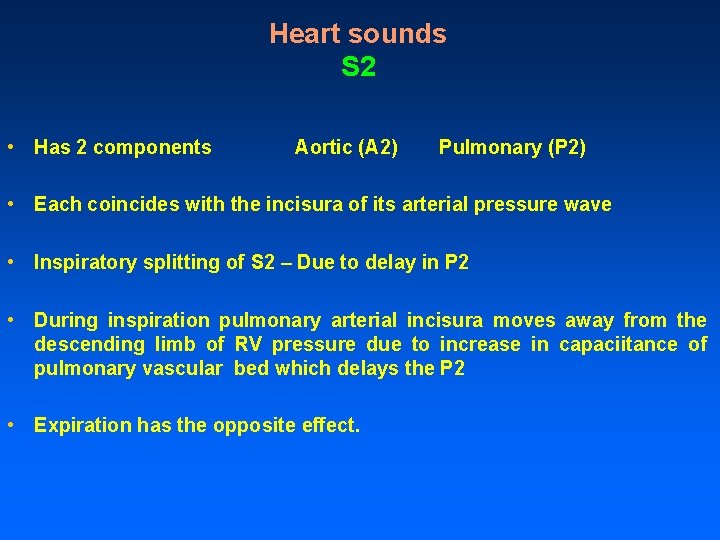 Heart sounds
S2

• Has 2 components Aortic (A2) Pulmonary (P2)

• Each coincides with the incisura of its arterial pressure wave

• Inspiratory splitting of S2 – Due to delay in P2

• During inspiration pulmonary arterial incisura moves away from the descending limb of RV pressure due to increase in capaciitance of pulmonary vascular bed which delays the P2

• Expiration has the opposite effect.